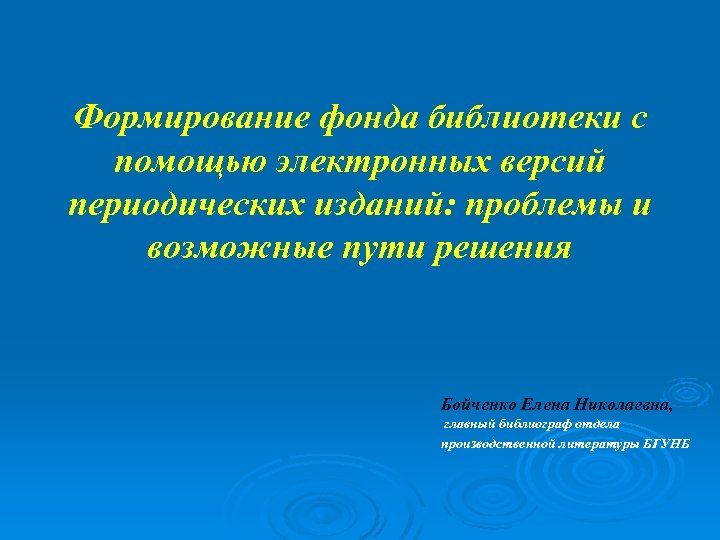 Формирование фонда библиотеки с помощью электронных версий периодических изданий: проблемы и возможные пути решения

Бойченко Елена Николаевна,
главный библиограф отдела
производственной литературы БГУНБ